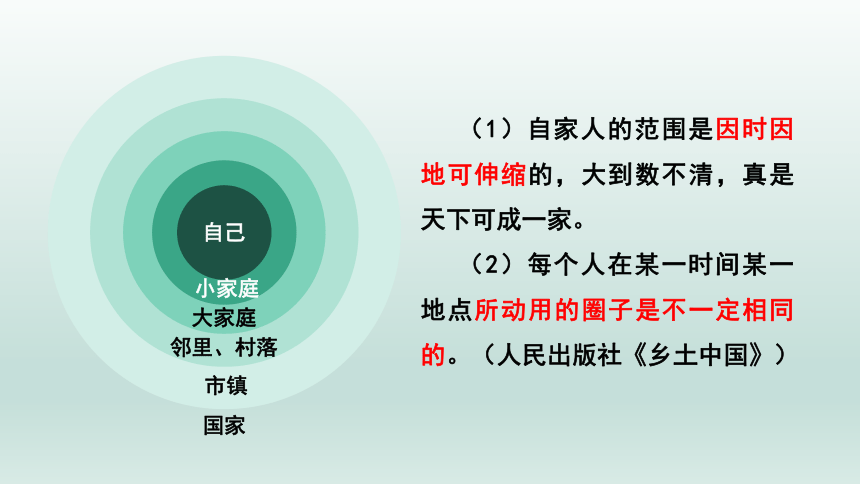 自己
小家庭
大家庭
邻里、村落
市镇
国家

（1）自家人的范围是因时因地可伸缩的，大到数不清，真是天下可成一家。

（2）每个人在某一时间某一地点所动用的圈子是不一定相同的。（人民出版社《乡土中国》）